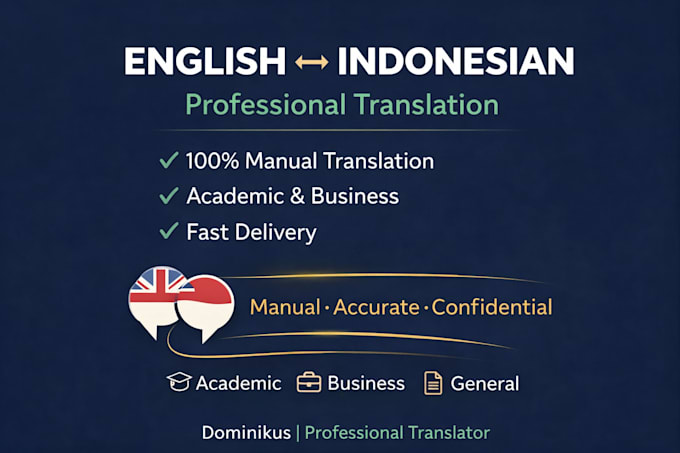 ENGLISH ↔ INDONESIAN

Professional Translation

✓ 100% Manual Translation
✓ Academic & Business
✓ Fast Delivery

Manual · Accurate · Confidential

Academic Business General

Dominikus | Professional Translator